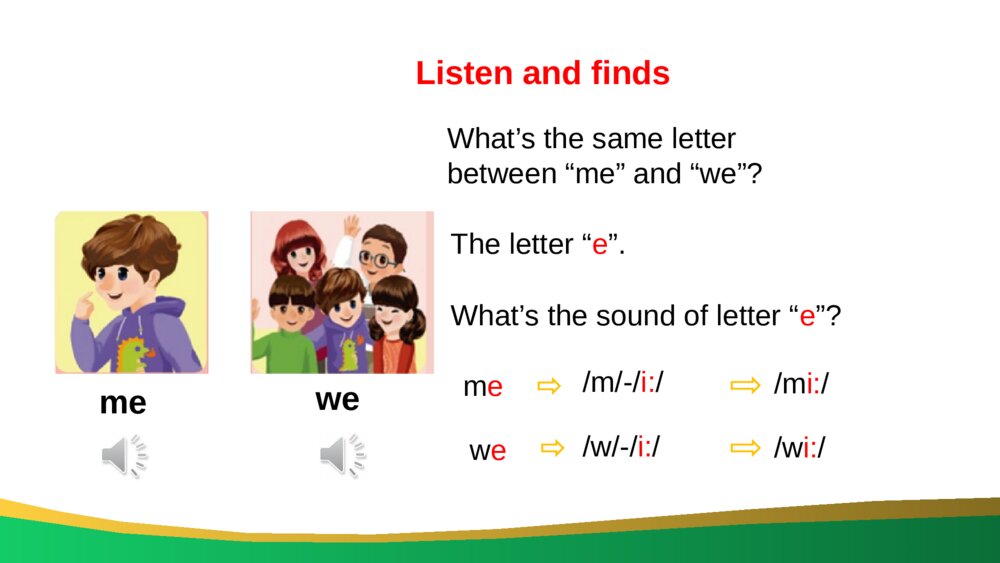 Listen and finds

What’s the same letter between “me” and “we”?

The letter “e”.

What’s the sound of letter “e”?

me ⇨ /m/-/i:/ ⇨ /mi:/

we ⇨ /w/-/i:/ ⇨ /wi:/

me

we